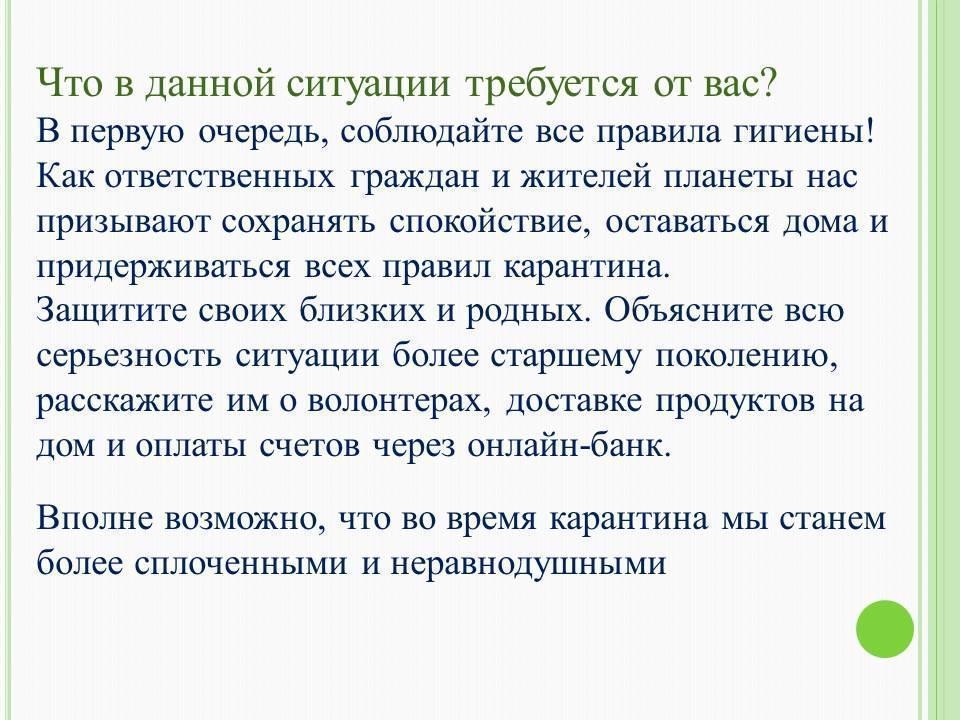 Что в данной ситуации требуется от вас?

В первую очередь, соблюдайте все правила гигиены! Как ответственных граждан и жителей планеты нас призывают сохранять спокойствие, оставаться дома и придерживаться всех правил карантина.
Защитите своих близких и родных. Объясните всю серьезность ситуации более старшему поколению, расскажите им о волонтерах, доставке продуктов на дом и оплаты счетов через онлайн-банк.

Вполне возможно, что во время карантина мы станем более сплоченными и неравнодушными